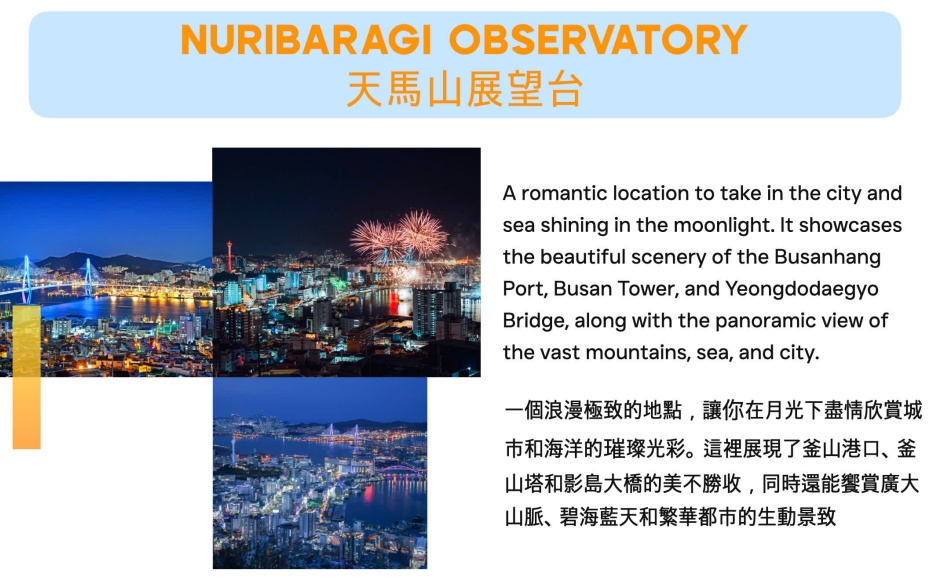 NURIBARAGI OBSERVATORY
天馬山展望台

A romantic location to take in the city and sea shining in the moonlight. It showcases the beautiful scenery of the Busanhang Port, Busan Tower, and Yeongdodaegyo Bridge, along with the panoramic view of the vast mountains, sea, and city.

一個浪漫極致的地點，讓你在月光下盡情欣賞城市和海洋的璀璨光彩。這裡展現了釜山港口、釜山塔和影島大橋的美不勝收，同時還能饗賞廣大山脈、碧海藍天和繁華都市的生動景致